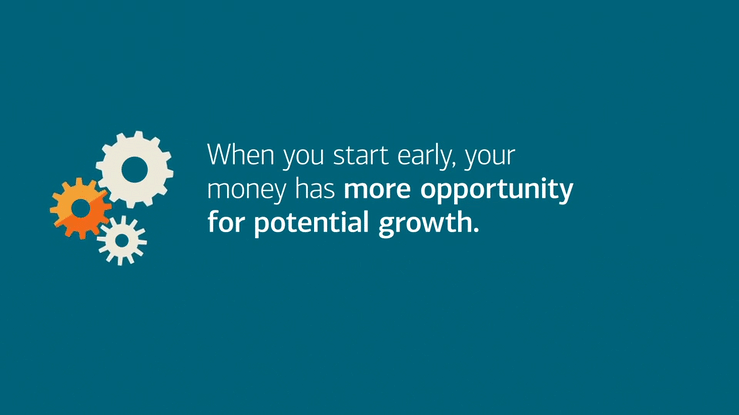 When you start early, your money has more opportunity for potential growth.